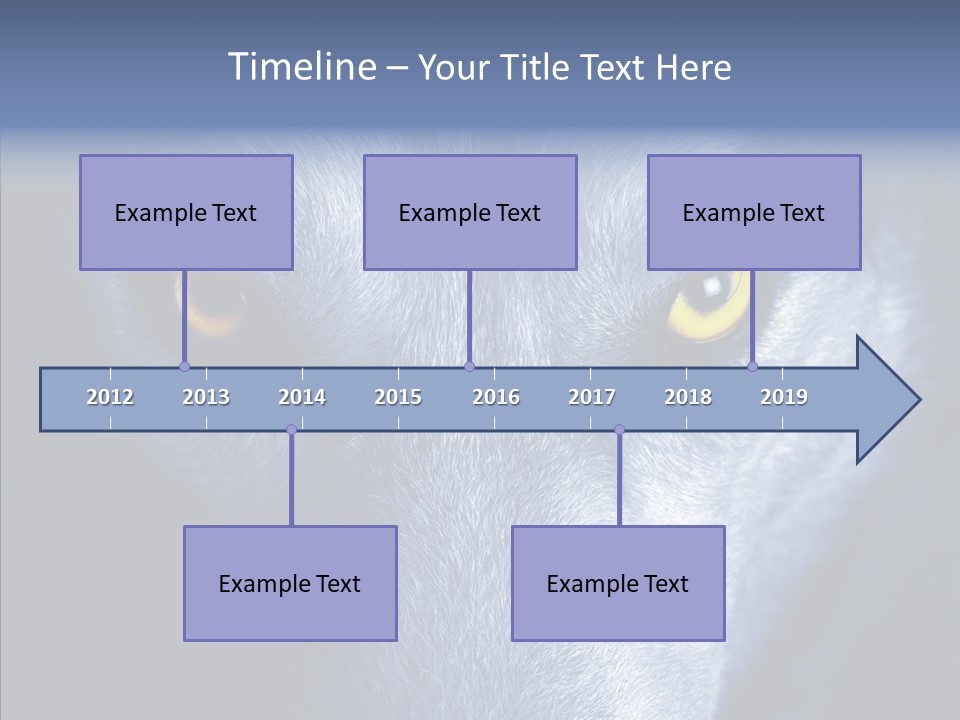 Timeline – Your Title Text Here

Example Text

Example Text

Example Text

2012 2013 2014 2015 2016 2017 2018 2019

Example Text

Example Text